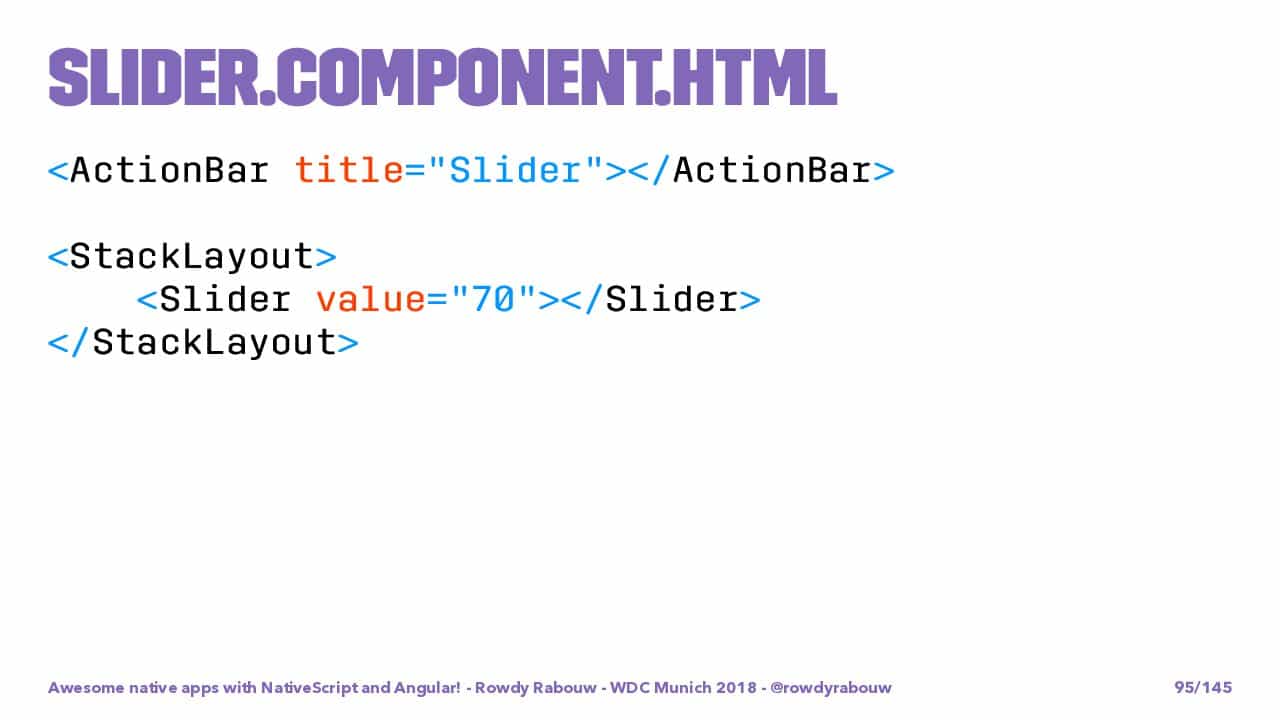 SLIDER.COMPONENT.HTML

<ActionBar title="Slider"></ActionBar>

<StackLayout>
    <Slider value="70"></Slider>
</StackLayout>

Awesome native apps with NativeScript and Angular! - Rowdy Rabouw - WDC Munich 2018 - @rowdyrabouw 95/145